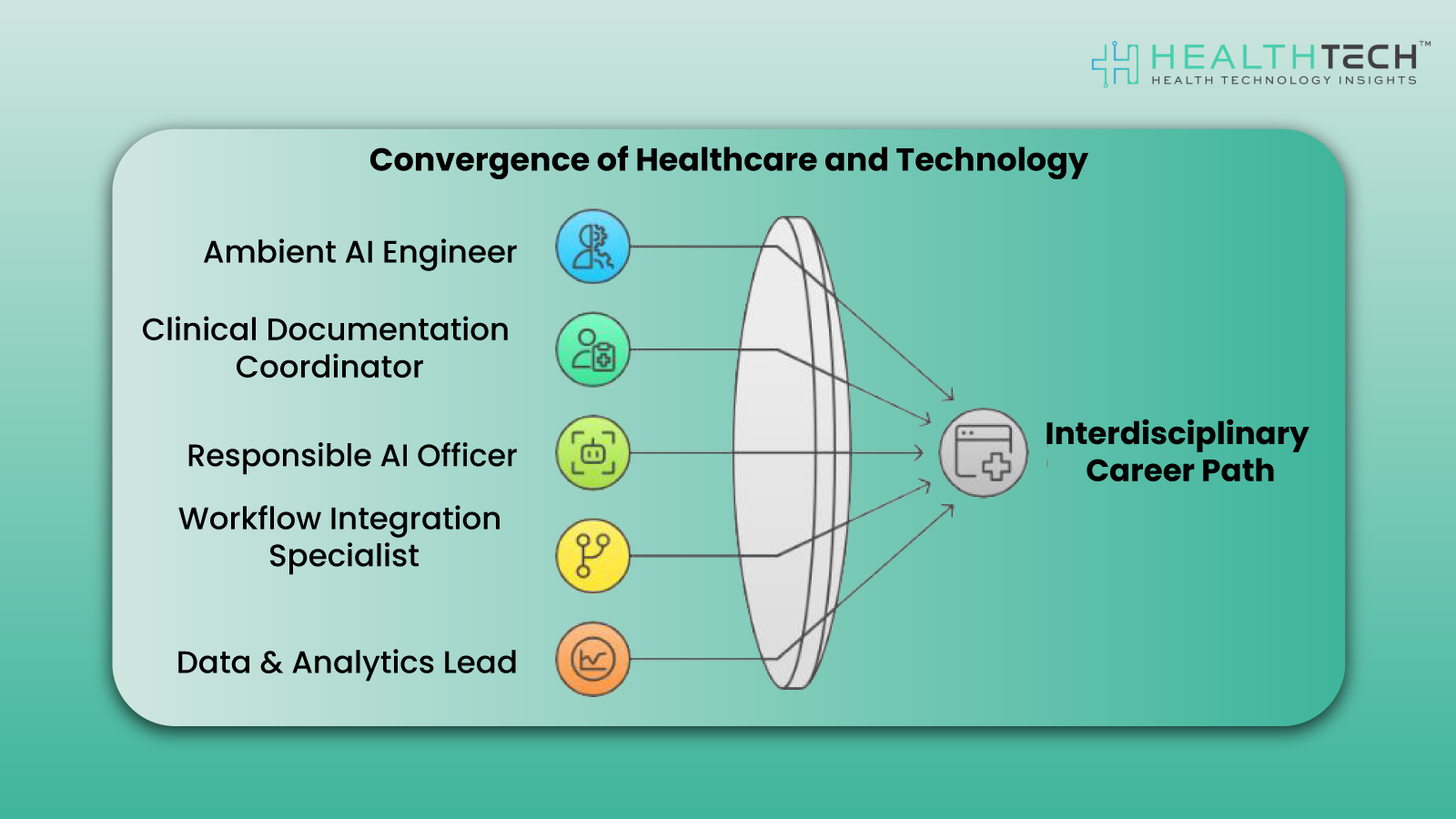 HEALTHTECH™
HEALTH TECHNOLOGY INSIGHTS

Convergence of Healthcare and Technology

Ambient AI Engineer

Clinical Documentation Coordinator

Responsible AI Officer

Workflow Integration Specialist

Data & Analytics Lead

Interdisciplinary Career Path